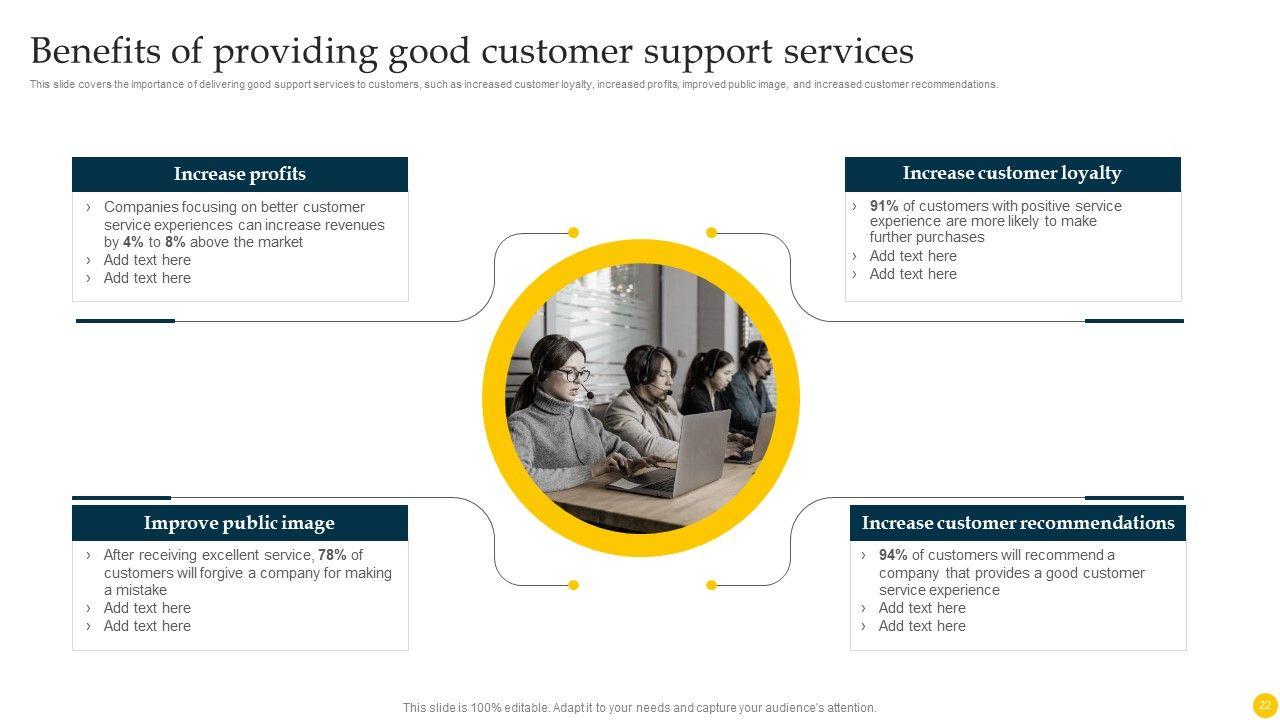 Benefits of providing good customer support services

This slide covers the importance of delivering good support services to customers, such as increased customer loyalty, increased profits, improved public image, and increased customer recommendations.

Increase profits

› Companies focusing on better customer service experiences can increase revenues by 4% to 8% above the market
› Add text here
› Add text here

Increase customer loyalty

› 91% of customers with positive service experience are more likely to make further purchases
› Add text here
› Add text here

Improve public image

› After receiving excellent service, 78% of customers will forgive a company for making a mistake
› Add text here
› Add text here

Increase customer recommendations

› 94% of customers will recommend a company that provides a good customer service experience
› Add text here
› Add text here

This slide is 100% editable. Adapt it to your needs and capture your audience's attention.

22